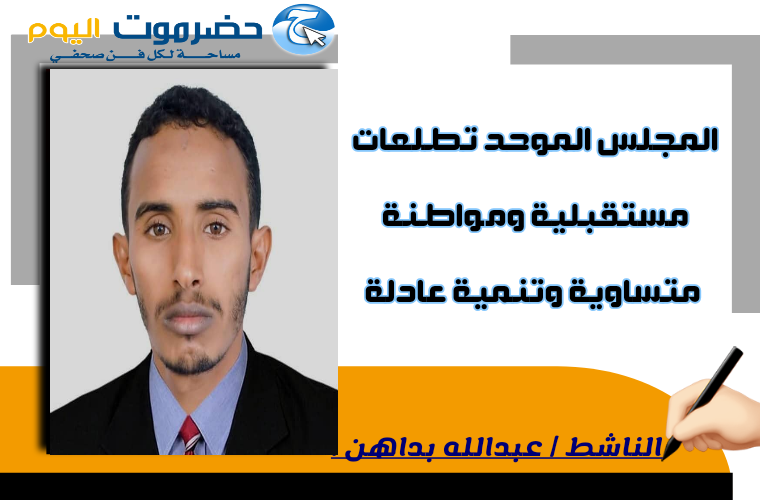 حضرموت اليوم
مساحة لكل فن صحفي

المجلس الموحد تطلعات مستقبلية ومواطنة متساوية وتنمية عادلة

الناشط / عبدالله بداهن